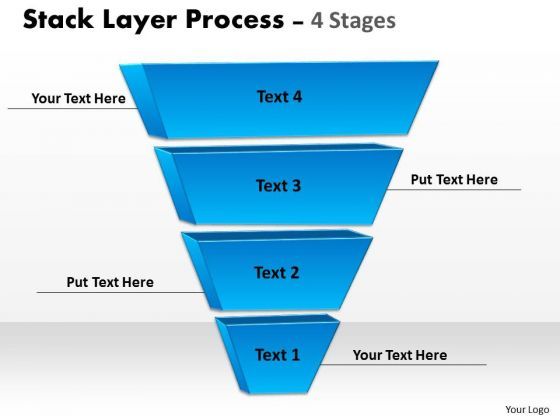 Stack Layer Process – 4 Stages

Your Text Here

Text 4

Text 3

Put Text Here

Put Text Here

Text 2

Text 1

Your Text Here

Your Logo